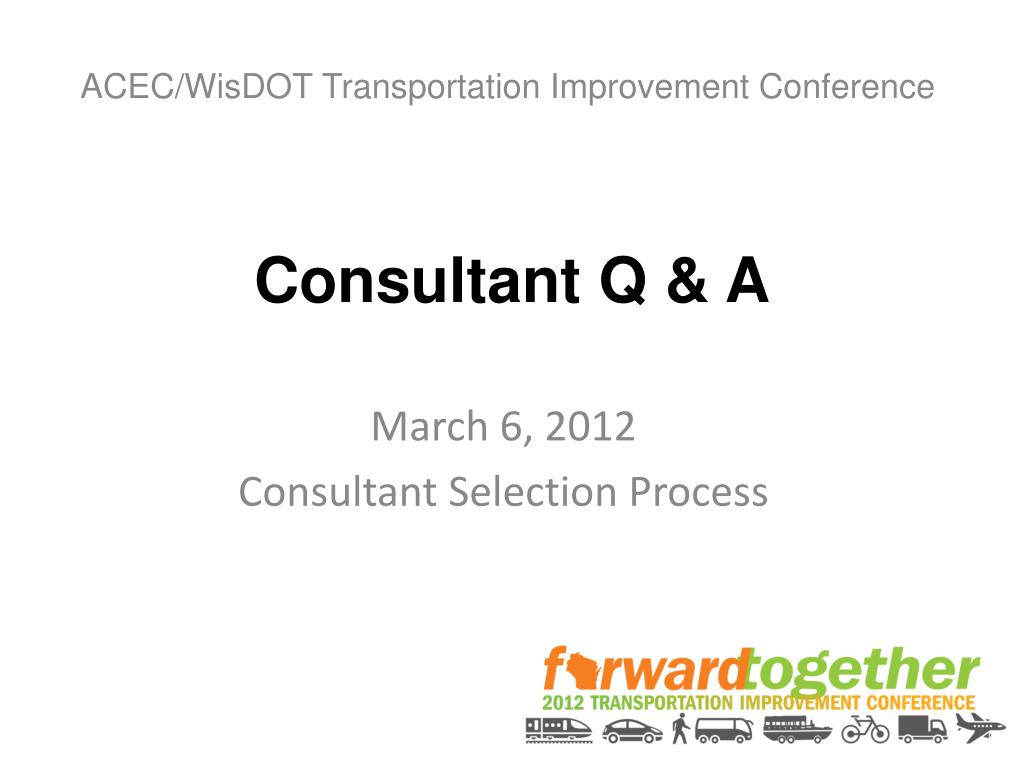 ACEC/WisDOT Transportation Improvement Conference

Consultant Q & A

March 6, 2012
Consultant Selection Process

forwardtogether
2012 TRANSPORTATION IMPROVEMENT CONFERENCE